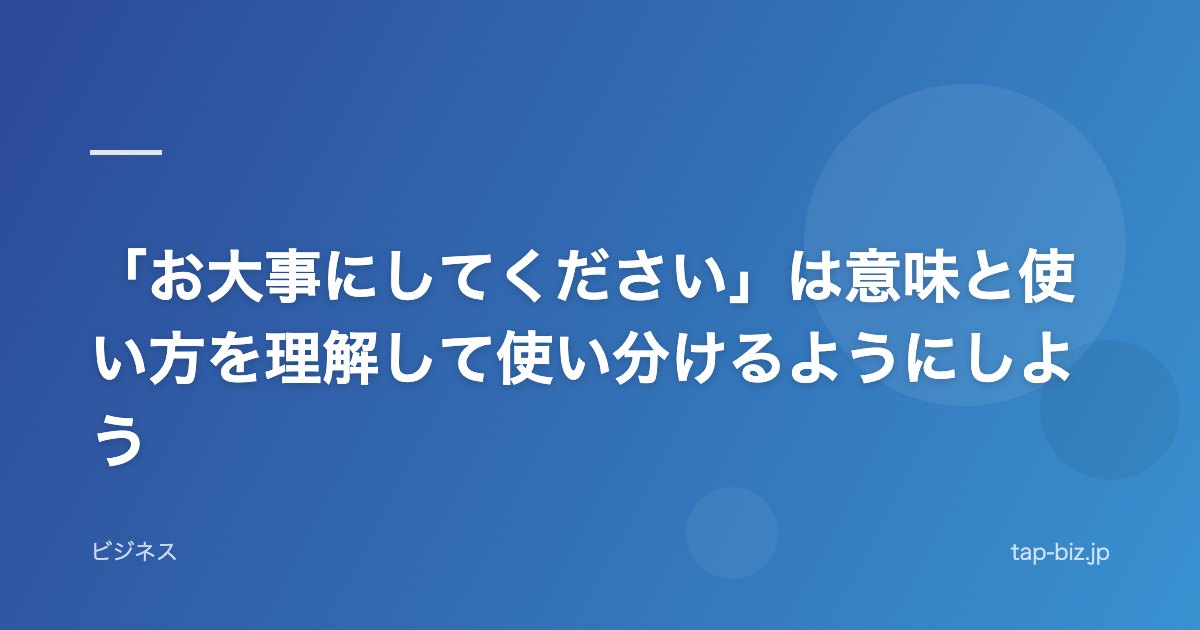 「お大事にしてください」は意味と使い方を理解して使い分けるようにしよう

ビジネス

tap-biz.jp